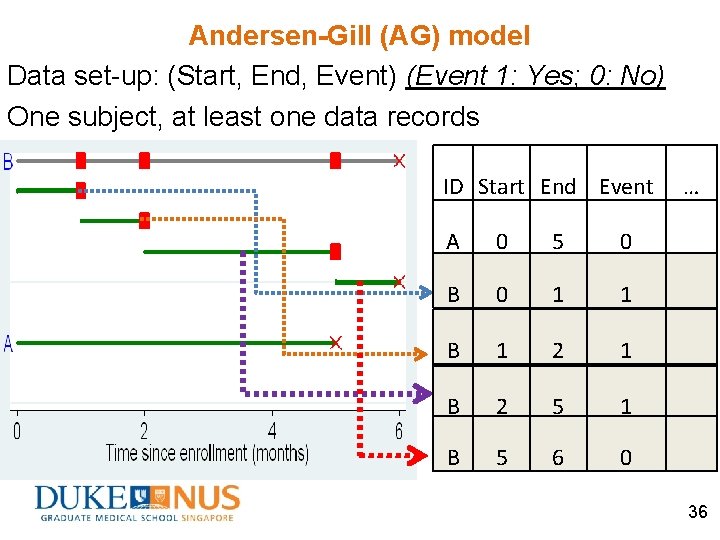 Andersen-Gill (AG) model

Data set-up: (Start, End, Event) (Event 1: Yes; 0: No)

One subject, at least one data records

B

A

0 2 4 6

Time since enrollment (months)

| ID | Start | End | Event | … |
|---|---|---|---|---|
| A | 0 | 5 | 0 | |
| B | 0 | 1 | 1 | |
| B | 1 | 2 | 1 | |
| B | 2 | 5 | 1 | |
| B | 5 | 6 | 0 | |

DUKE NUS

GRADUATE MEDICAL SCHOOL SINGAPORE

36